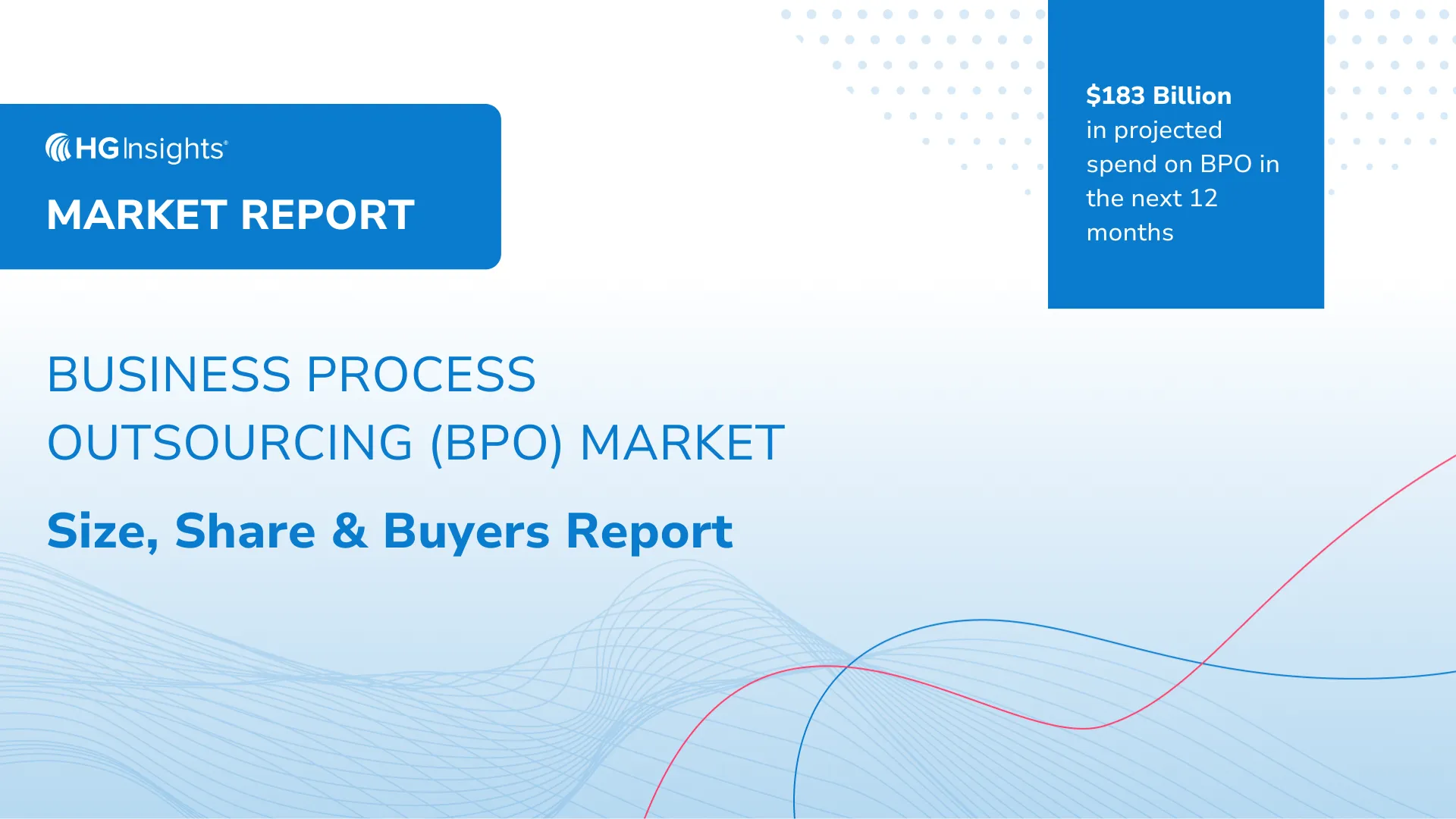 HG Insights®

MARKET REPORT

$183 Billion in projected spend on BPO in the next 12 months

BUSINESS PROCESS OUTSOURCING (BPO) MARKET

Size, Share & Buyers Report